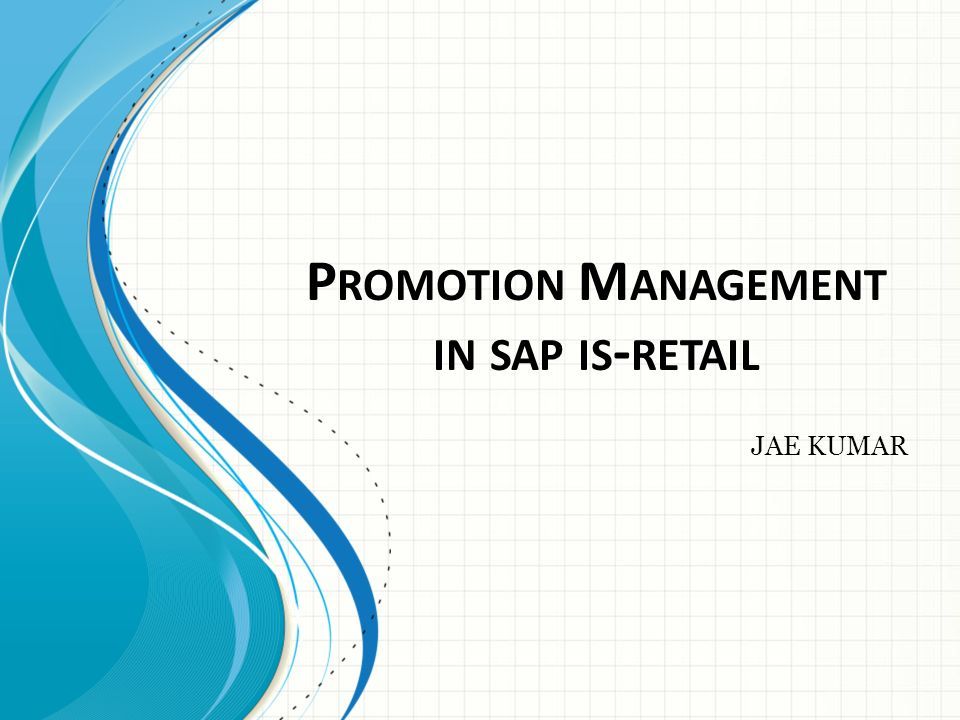 PROMOTION MANAGEMENT IN SAP IS-RETAIL

JAE KUMAR